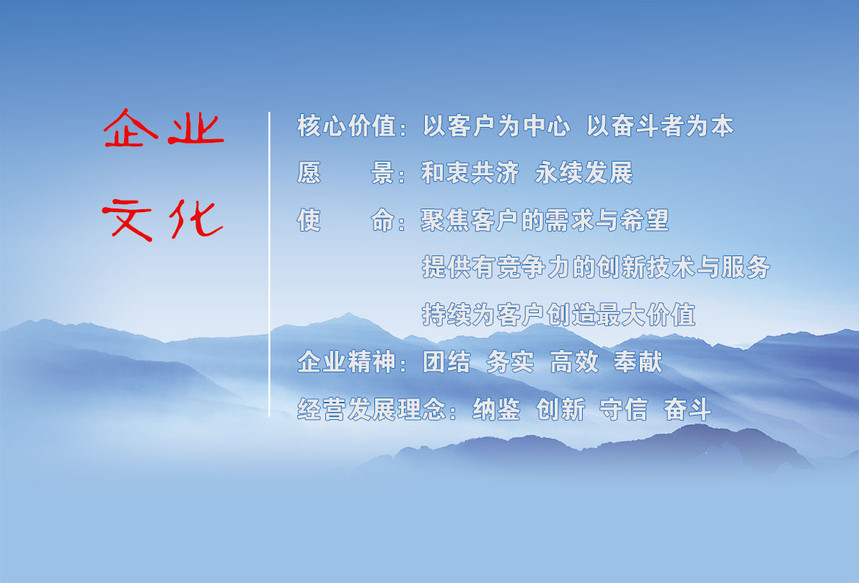 企业
文化

核心价值：以客户为中心 以奋斗者为本
愿 景：和衷共济 永续发展
使 命：聚焦客户的需求与希望
提供有竞争力的创新技术与服务
持续为客户创造最大价值
企业精神：团结 务实 高效 奉献
经营发展理念：纳鉴 创新 守信 奋斗